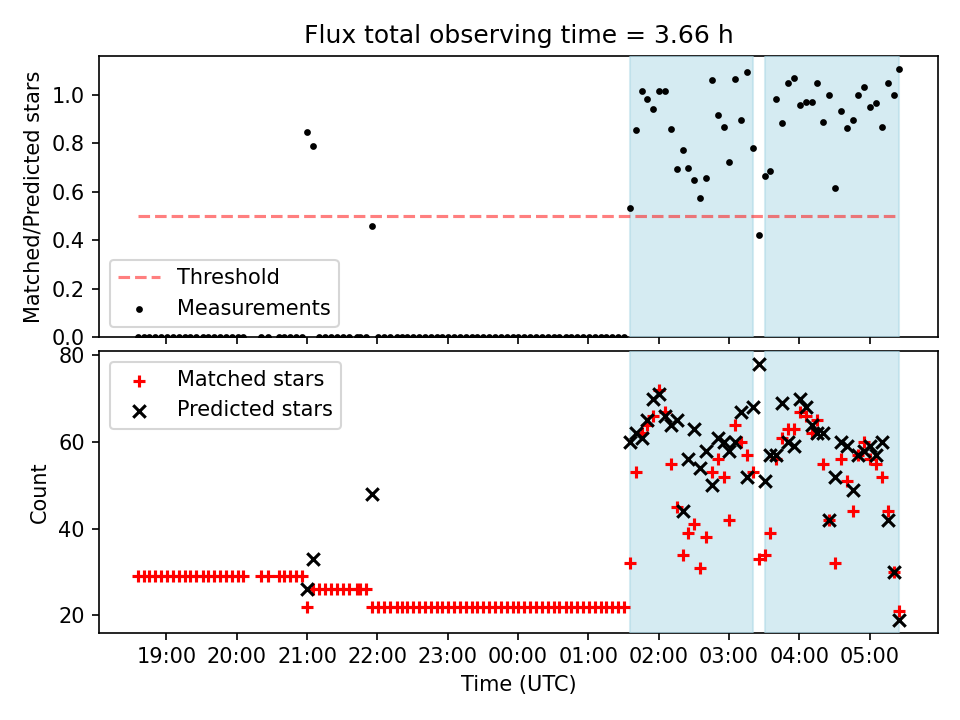 Flux total observing time = 3.66 h

Matched/Predicted stars

1.0
0.8
0.6
0.4
0.2
0.0

Threshold
Measurements

Count

80
60
40
20

Matched stars
Predicted stars

19:00 20:00 21:00 22:00 23:00 00:00 01:00 02:00 03:00 04:00 05:00

Time (UTC)